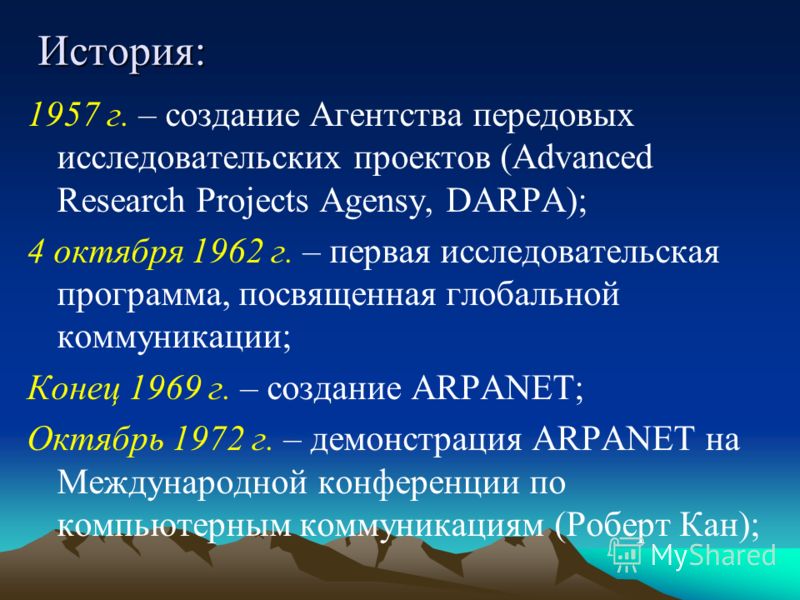 История:

1957 г. – создание Агентства передовых исследовательских проектов (Advanced Research Projects Agensy, DARPA);

4 октября 1962 г. – первая исследовательская программа, посвященная глобальной коммуникации;

Конец 1969 г. – создание ARPANET;

Октябрь 1972 г. – демонстрация ARPANET на Международной конференции по компьютерным коммуникациям (Роберт Кан);

MyShared